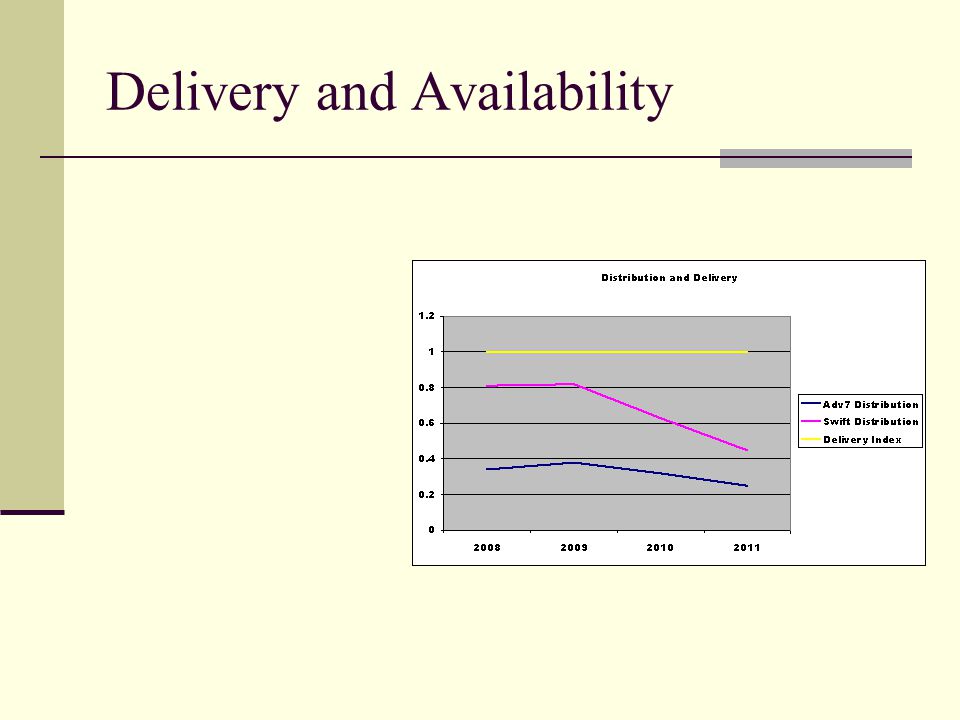 Delivery and Availability

Distribution and Delivery

1.2
1
0.8
0.6
0.4
0.2
0

2008
2009
2010
2011

Adv7 Distribution
Swift Distribution
Delivery Index